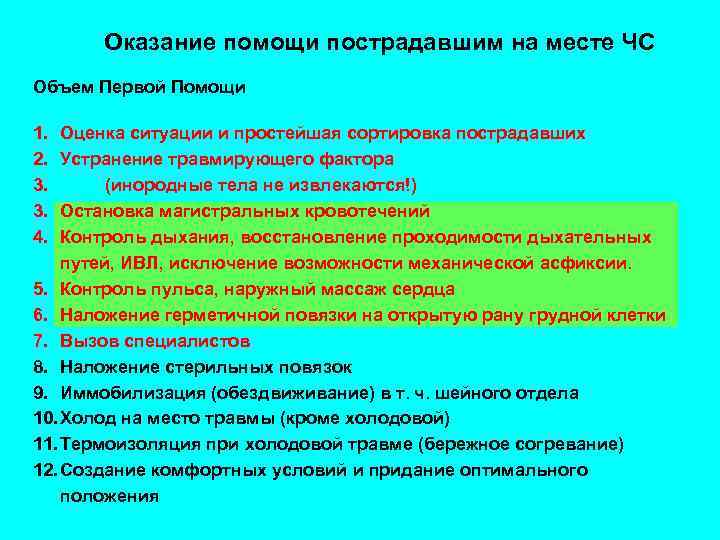 Оказание помощи пострадавшим на месте ЧС

Объем Первой Помощи

1. Оценка ситуации и простейшая сортировка пострадавших
2. Устранение травмирующего фактора
3. (инородные тела не извлекаются!)
3. Остановка магистральных кровотечений
4. Контроль дыхания, восстановление проходимости дыхательных путей, ИВЛ, исключение возможности механической асфиксии.
5. Контроль пульса, наружный массаж сердца
6. Наложение герметичной повязки на открытую рану грудной клетки
7. Вызов специалистов
8. Наложение стерильных повязок
9. Иммобилизация (обездвиживание) в т. ч. шейного отдела
10. Холод на место травмы (кроме холодовой)
11. Термоизоляция при холодовой травме (бережное согревание)
12. Создание комфортных условий и придание оптимального положения